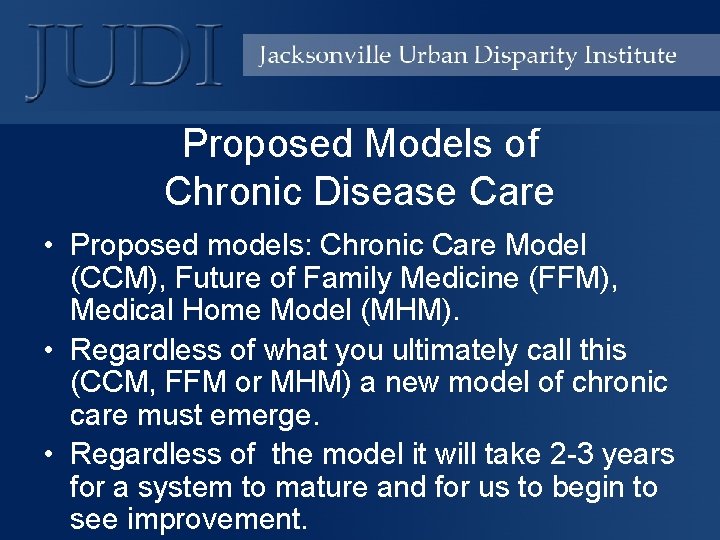 JUDI

Jacksonville Urban Disparity Institute

Proposed Models of Chronic Disease Care

• Proposed models: Chronic Care Model (CCM), Future of Family Medicine (FFM), Medical Home Model (MHM).

• Regardless of what you ultimately call this (CCM, FFM or MHM) a new model of chronic care must emerge.

• Regardless of the model it will take 2-3 years for a system to mature and for us to begin to see improvement.